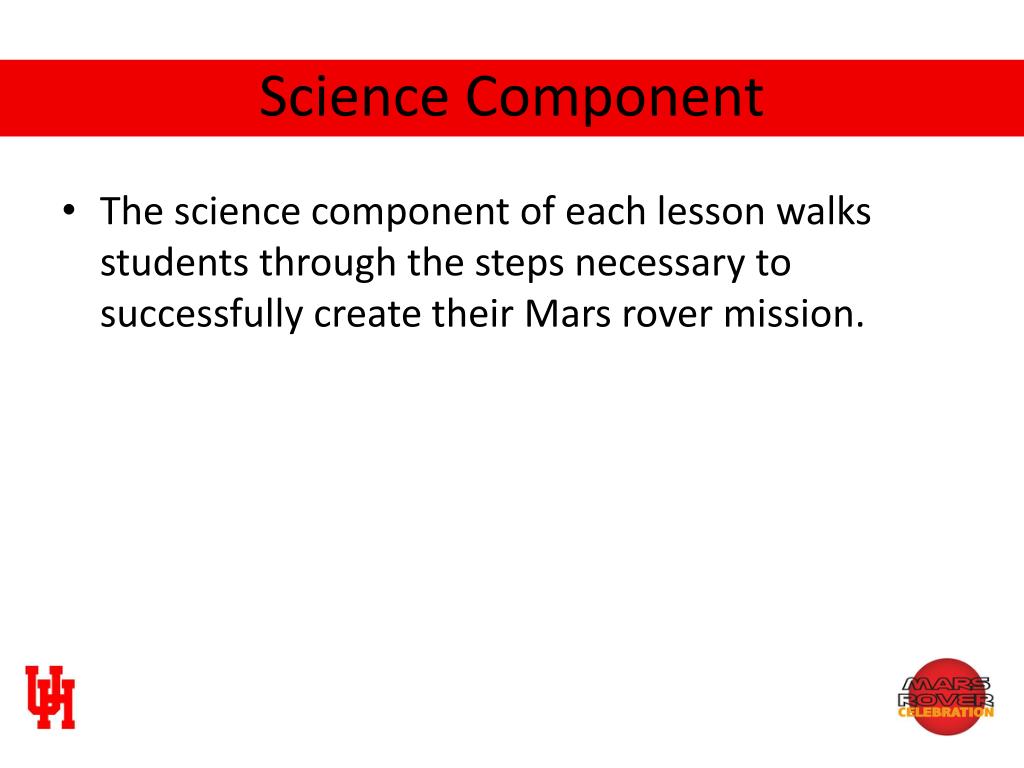 Science Component

• The science component of each lesson walks students through the steps necessary to successfully create their Mars rover mission.

UH

MARS ROVER CELEBRATION